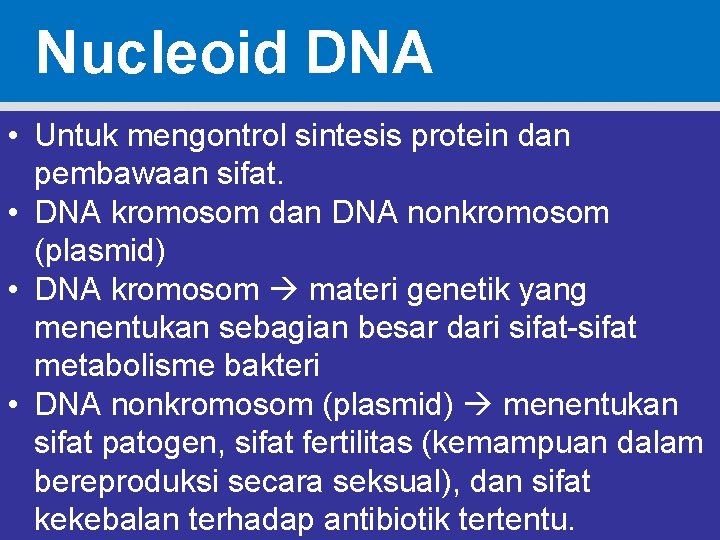 Nucleoid DNA

• Untuk mengontrol sintesis protein dan pembawaan sifat.
• DNA kromosom dan DNA nonkromosom (plasmid)
• DNA kromosom → materi genetik yang menentukan sebagian besar dari sifat-sifat metabolisme bakteri
• DNA nonkromosom (plasmid) → menentukan sifat patogen, sifat fertilitas (kemampuan dalam bereproduksi secara seksual), dan sifat kekebalan terhadap antibiotik tertentu.